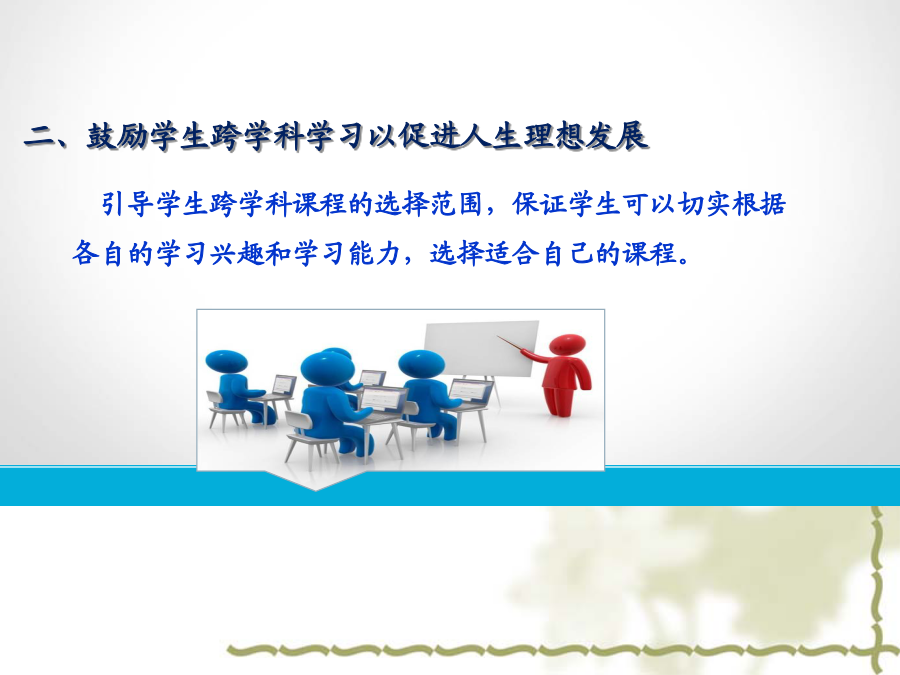 二、鼓励学生跨学科学习以促进人生理想发展

引导学生跨学科课程的选择范围，保证学生可以切实根据各自的学习兴趣和学习能力，选择适合自己的课程。